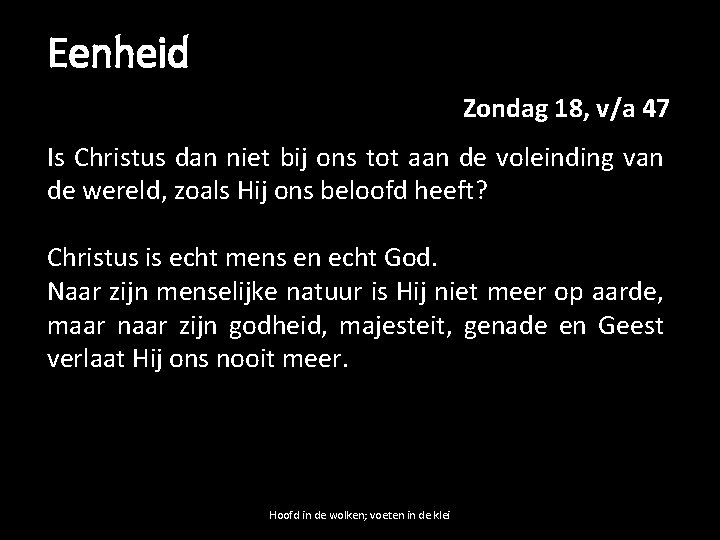 Eenheid

Zondag 18, v/a 47

Is Christus dan niet bij ons tot aan de voleinding van de wereld, zoals Hij ons beloofd heeft?

Christus is echt mens en echt God.
Naar zijn menselijke natuur is Hij niet meer op aarde, maar naar zijn godheid, majesteit, genade en Geest verlaat Hij ons nooit meer.

Hoofd in de wolken; voeten in de klei